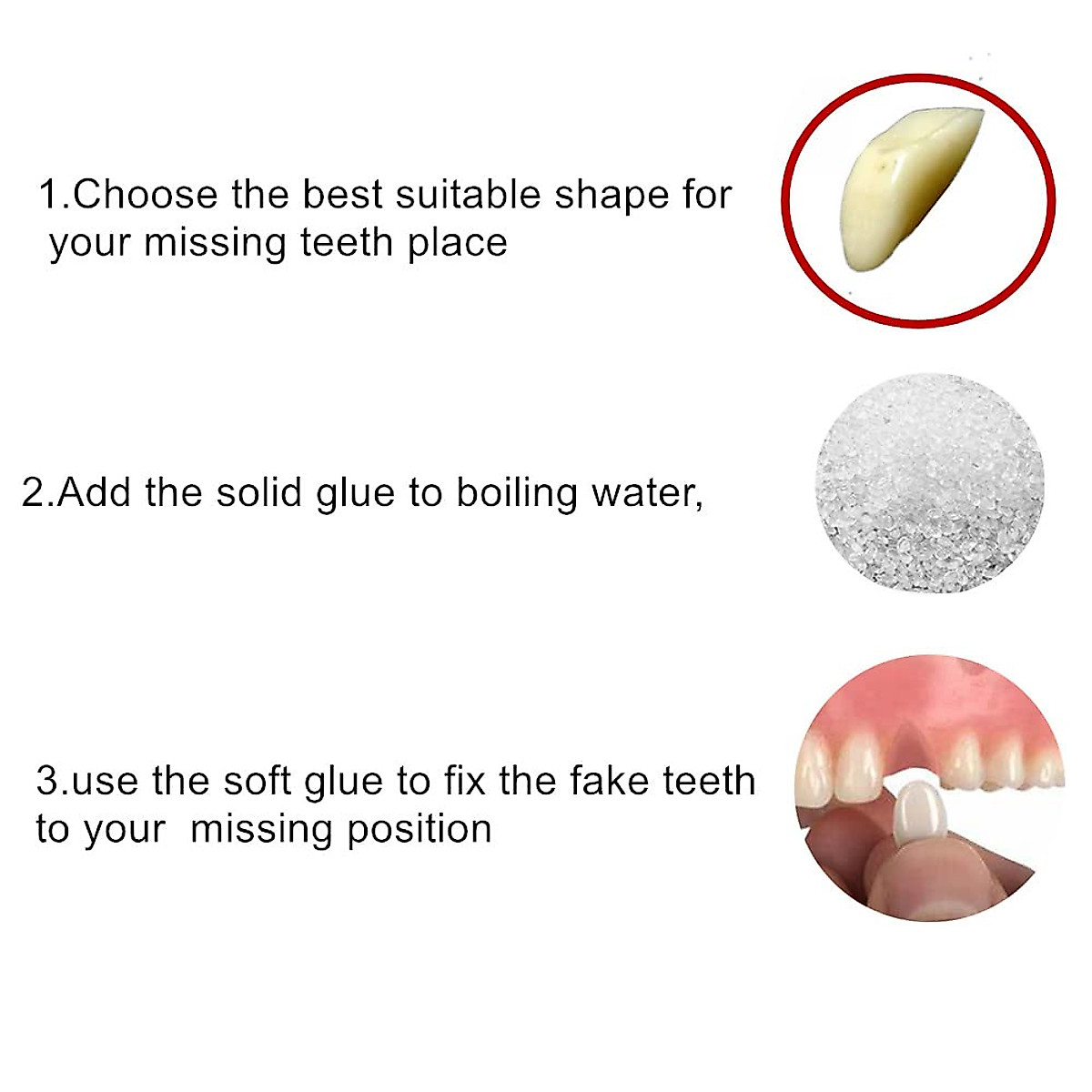 1.Choose the best suitable shape for your missing teeth place

2.Add the solid glue to boiling water,

3.use the soft glue to fix the fake teeth to your  missing position